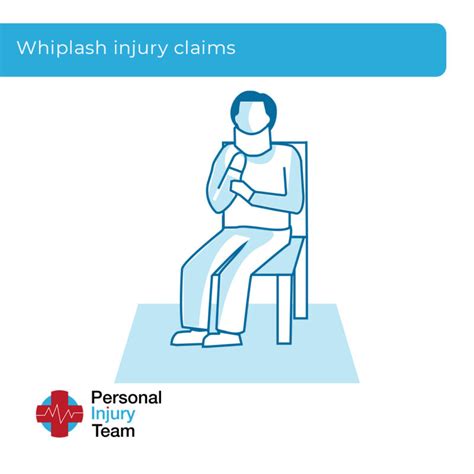 Whiplash injury claims

Personal
Injury
Team